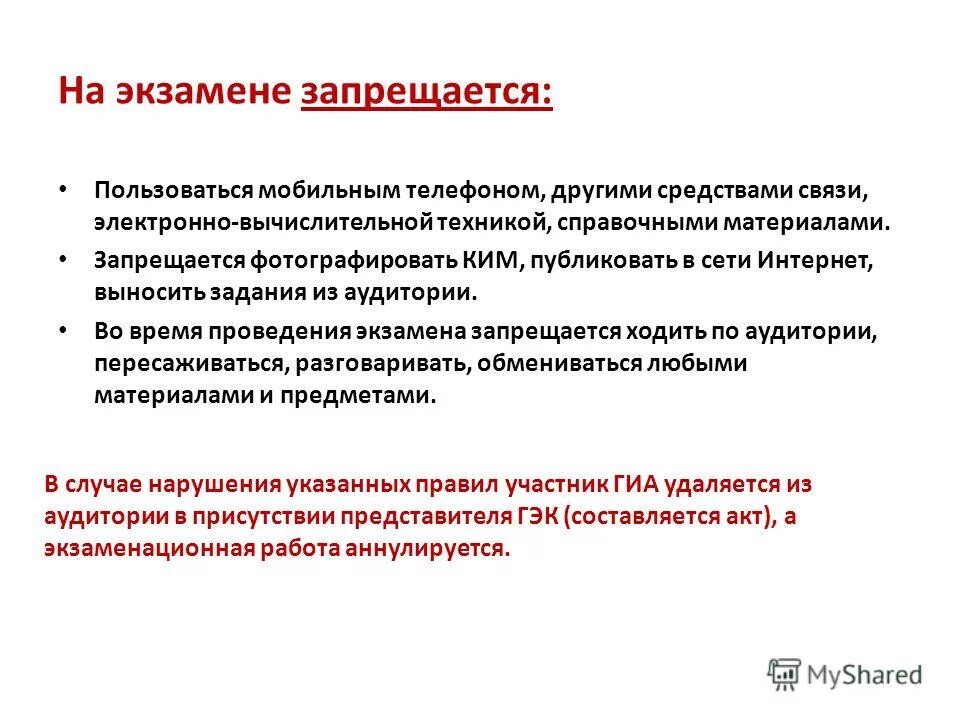 На экзамене запрещается:

• Пользоваться мобильным телефоном, другими средствами связи, электронно-вычислительной техникой, справочными материалами.

• Запрещается фотографировать КИМ, публиковать в сети Интернет, выносить задания из аудитории.

• Во время проведения экзамена запрещается ходить по аудитории, пересаживаться, разговаривать, обмениваться любыми материалами и предметами.

В случае нарушения указанных правил участник ГИА удаляется из аудитории в присутствии представителя ГЭК (составляется акт), а экзаменационная работа аннулируется.

MyShared